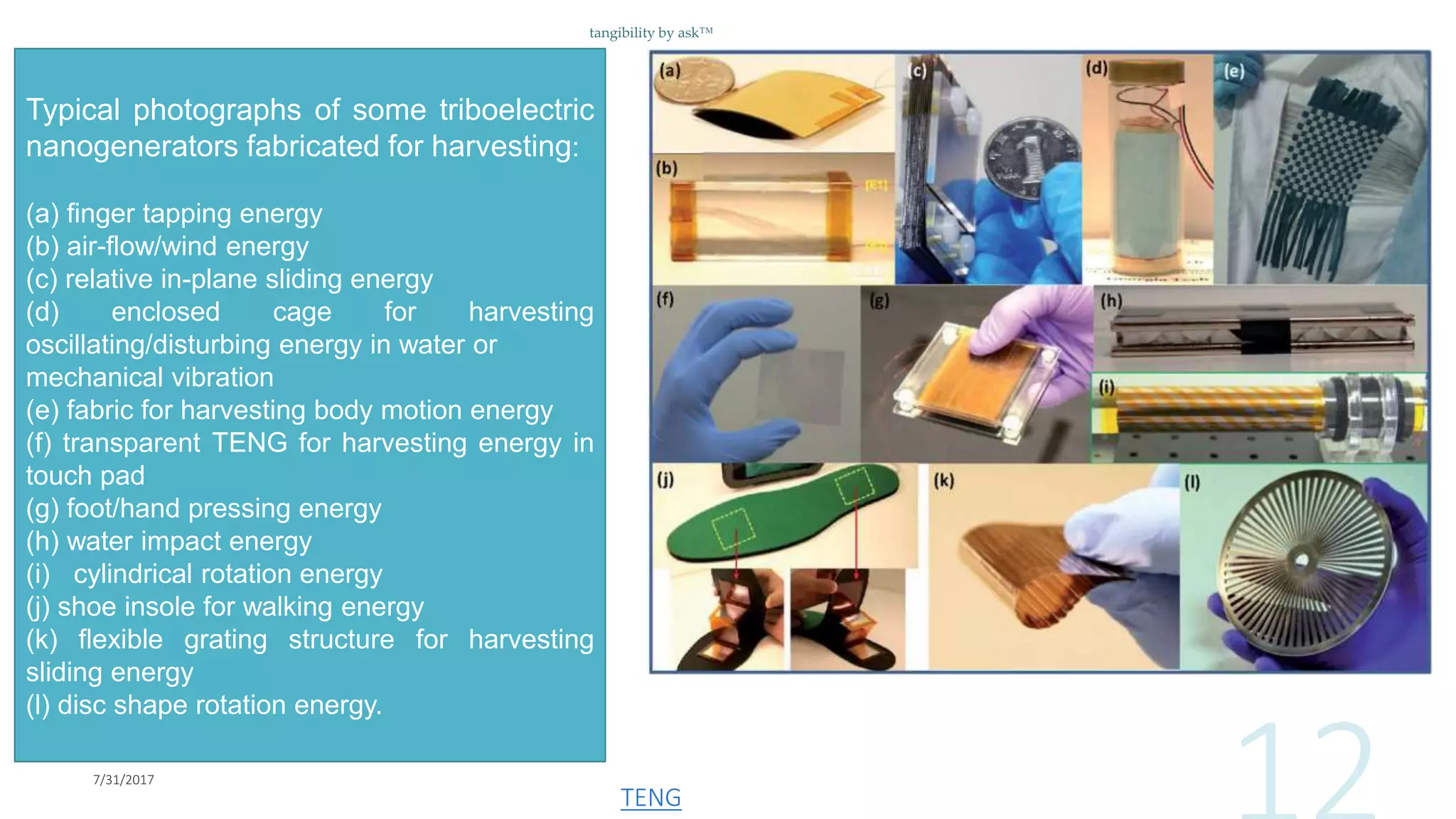 tangibility by ask™

Typical photographs of some triboelectric nanogenerators fabricated for harvesting:

(a) finger tapping energy
(b) air-flow/wind energy
(c) relative in-plane sliding energy
(d) enclosed cage for harvesting oscillating/disturbing energy in water or mechanical vibration
(e) fabric for harvesting body motion energy
(f) transparent TENG for harvesting energy in touch pad
(g) foot/hand pressing energy
(h) water impact energy
(i) cylindrical rotation energy
(j) shoe insole for walking energy
(k) flexible grating structure for harvesting sliding energy
(l) disc shape rotation energy.

(a) (b) (c) (d) (e) (f) (g) (h) (i) (j) (k) (l)

7/31/2017

TENG

12